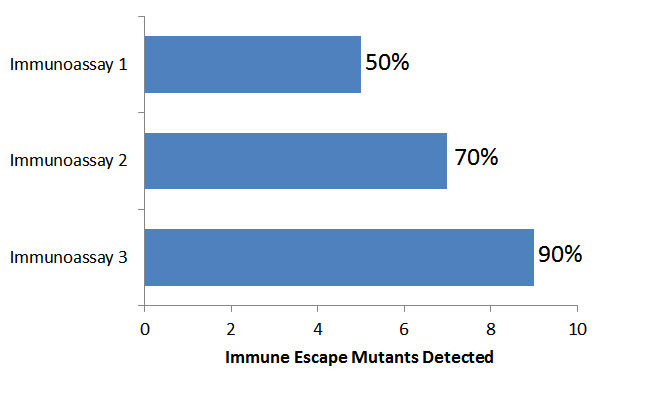 Immunoassay 1
50%
Immunoassay 2
70%
Immunoassay 3
90%
0
2
4
6
8
10
Immune Escape Mutants Detected